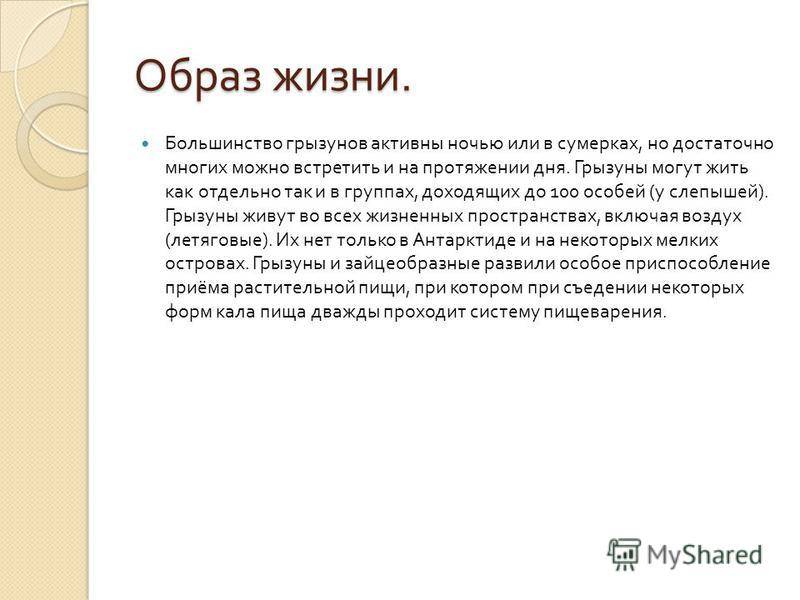 Образ жизни.

Большинство грызунов активны ночью или в сумерках, но достаточно многих можно встретить и на протяжении дня. Грызуны могут жить как отдельно так и в группах, доходящих до 100 особей (у слепышей). Грызуны живут во всех жизненных пространствах, включая воздух (летяговые). Их нет только в Антарктиде и на некоторых мелких островах. Грызуны и зайцеобразные развили особое приспособление приёма растительной пищи, при котором при съедении некоторых форм кала пища дважды проходит систему пищеварения.

MyShared